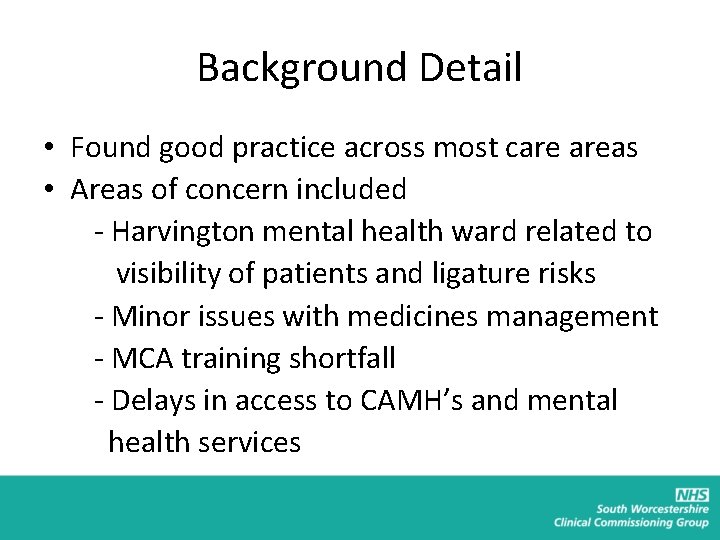 Background Detail

• Found good practice across most care areas
• Areas of concern included
- Harvington mental health ward related to visibility of patients and ligature risks
- Minor issues with medicines management
- MCA training shortfall
- Delays in access to CAMH’s and mental health services

NHS
South Worcestershire
Clinical Commissioning Group